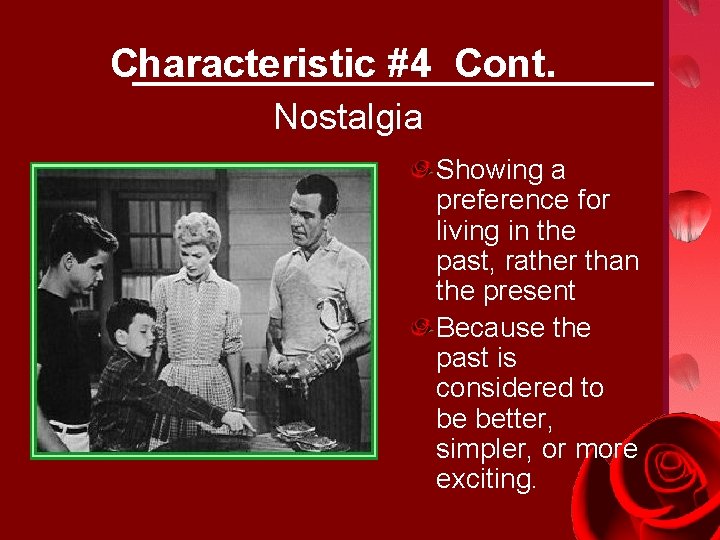 Characteristic #4 Cont.

Nostalgia

Showing a preference for living in the past, rather than the present

Because the past is considered to be better, simpler, or more exciting.